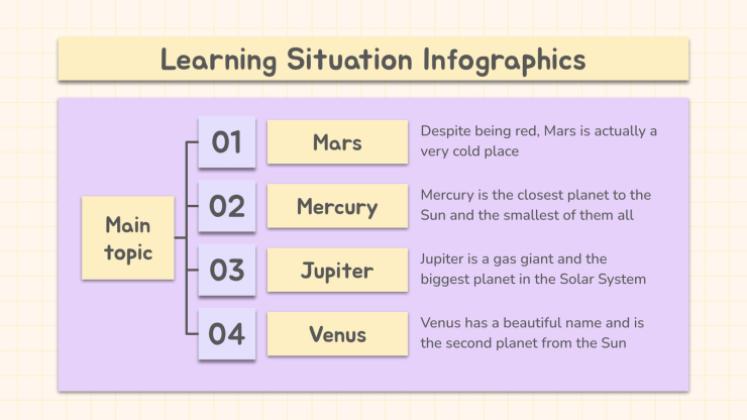 Learning Situation Infographics

Main topic

01

Mars

Despite being red, Mars is actually a very cold place

02

Mercury

Mercury is the closest planet to the Sun and the smallest of them all

03

Jupiter

Jupiter is a gas giant and the biggest planet in the Solar System

04

Venus

Venus has a beautiful name and is the second planet from the Sun